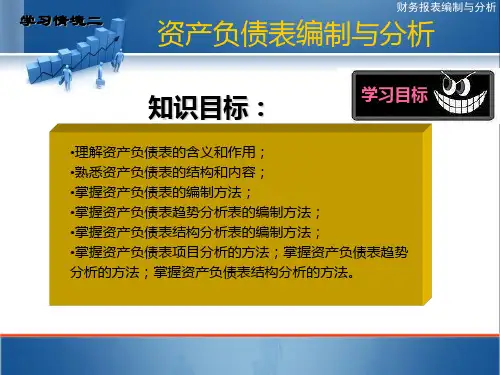 财务报表编制与分析

学习情境二

资产负债表编制与分析

学习目标

知识目标：

•理解资产负债表的含义和作用；
•熟悉资产负债表的结构和内容；
•掌握资产负债表的编制方法；
•掌握资产负债表趋势分析表的编制方法；
•掌握资产负债表结构分析表的编制方法；
•掌握资产负债表项目分析的方法；掌握资产负债表趋势分析的方法；掌握资产负债表结构分析的方法。